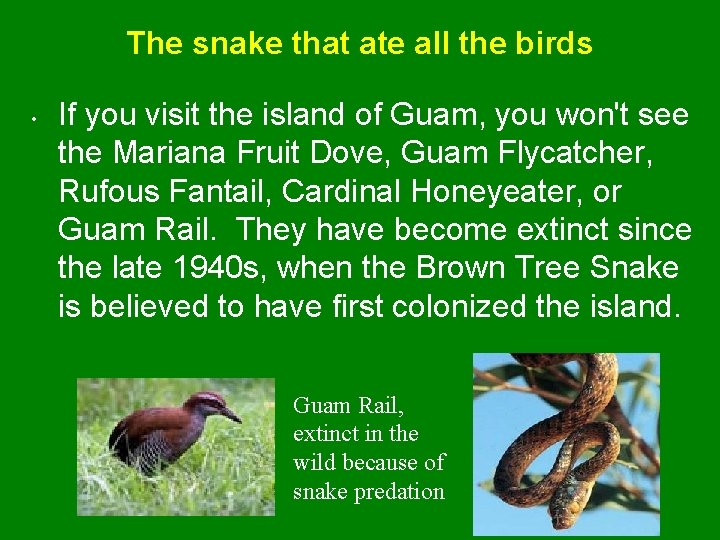 The snake that ate all the birds

• If you visit the island of Guam, you won't see the Mariana Fruit Dove, Guam Flycatcher, Rufous Fantail, Cardinal Honeyeater, or Guam Rail. They have become extinct since the late 1940s, when the Brown Tree Snake is believed to have first colonized the island.

Guam Rail, extinct in the wild because of snake predation